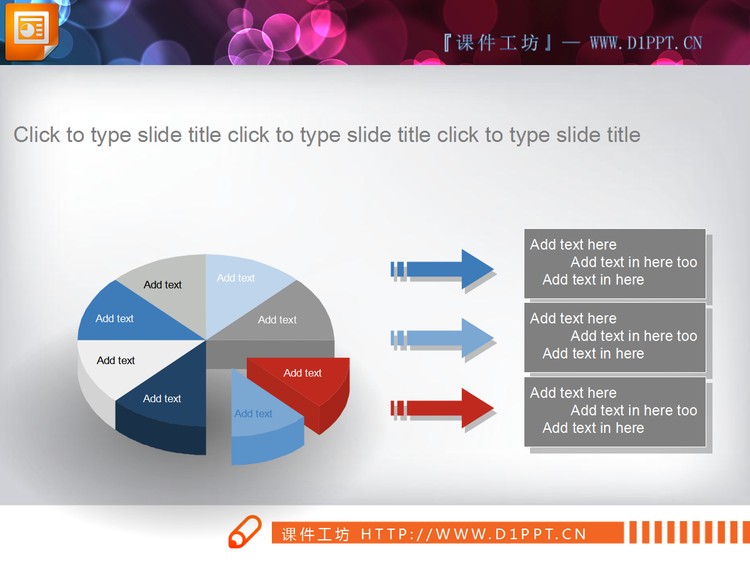 『课件工坊』— WWW.D1PPT.CN

Click to type slide title click to type slide title click to type slide title

Add text
Add text
Add text
Add text
Add text
Add text
Add text
Add text

Add text here
Add text in here too
Add text in here

Add text here
Add text in here too
Add text in here

Add text here
Add text in here too
Add text in here

课件工坊 HTTP://WWW.D1PPT.CN